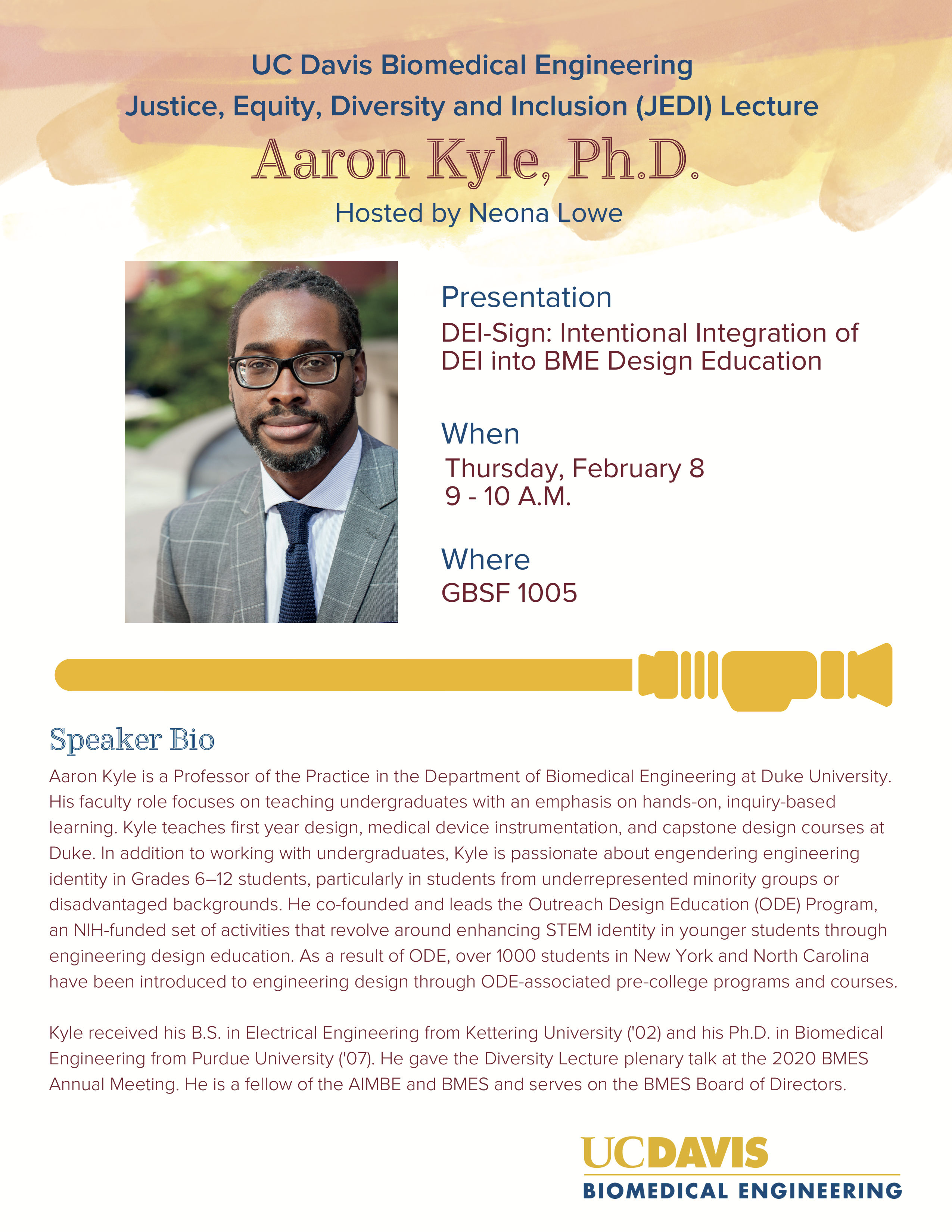 UC Davis Biomedical Engineering
Justice, Equity, Diversity and Inclusion (JEDI) Lecture

Aaron Kyle, Ph.D.

Hosted by Neona Lowe

Presentation
DEI-Sign: Intentional Integration of DEI into BME Design Education

When
Thursday, February 8
9 - 10 A.M.

Where
GBSF 1005

Speaker Bio

Aaron Kyle is a Professor of the Practice in the Department of Biomedical Engineering at Duke University. His faculty role focuses on teaching undergraduates with an emphasis on hands-on, inquiry-based learning. Kyle teaches first year design, medical device instrumentation, and capstone design courses at Duke. In addition to working with undergraduates, Kyle is passionate about engendering engineering identity in Grades 6–12 students, particularly in students from underrepresented minority groups or disadvantaged backgrounds. He co-founded and leads the Outreach Design Education (ODE) Program, an NIH-funded set of activities that revolve around enhancing STEM identity in younger students through engineering design education. As a result of ODE, over 1000 students in New York and North Carolina have been introduced to engineering design through ODE-associated pre-college programs and courses.

Kyle received his B.S. in Electrical Engineering from Kettering University ('02) and his Ph.D. in Biomedical Engineering from Purdue University ('07). He gave the Diversity Lecture plenary talk at the 2020 BMES Annual Meeting. He is a fellow of the AIMBE and BMES and serves on the BMES Board of Directors.

UCDAVIS
BIOMEDICAL ENGINEERING